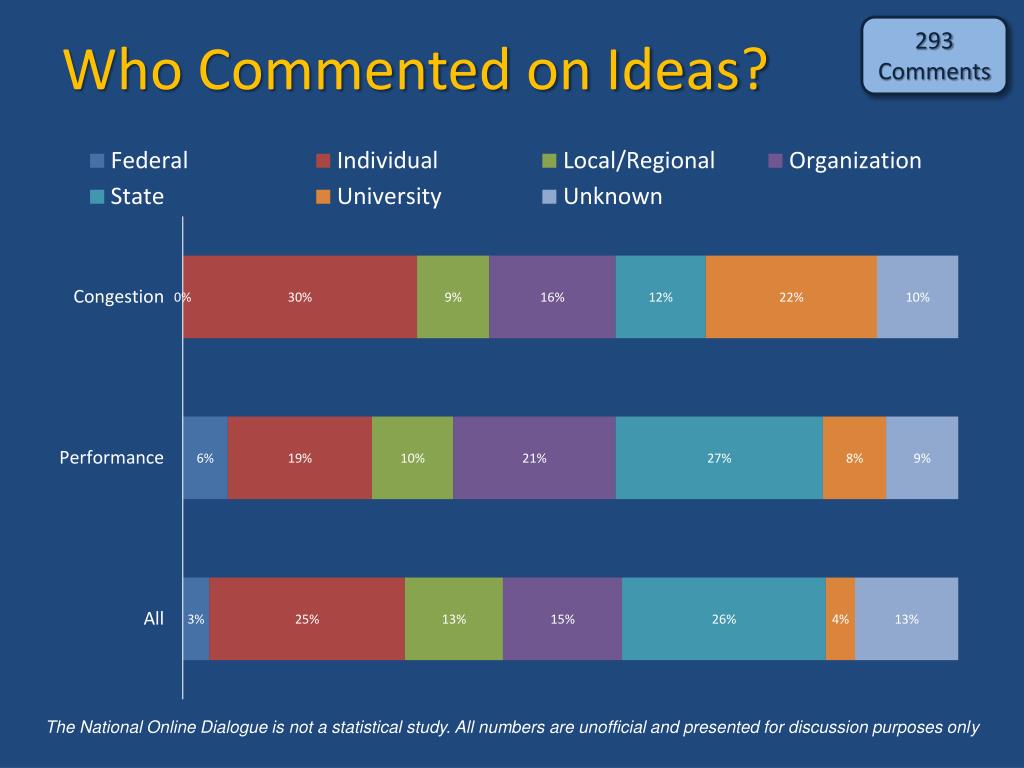 Who Commented on Ideas?

293 Comments

Federal
Individual
Local/Regional
Organization
State
University
Unknown

Congestion 0% 30% 9% 16% 12% 22% 10%

Performance 6% 19% 10% 21% 27% 8% 9%

All 3% 25% 13% 15% 26% 4% 13%

The National Online Dialogue is not a statistical study. All numbers are unofficial and presented for discussion purposes only